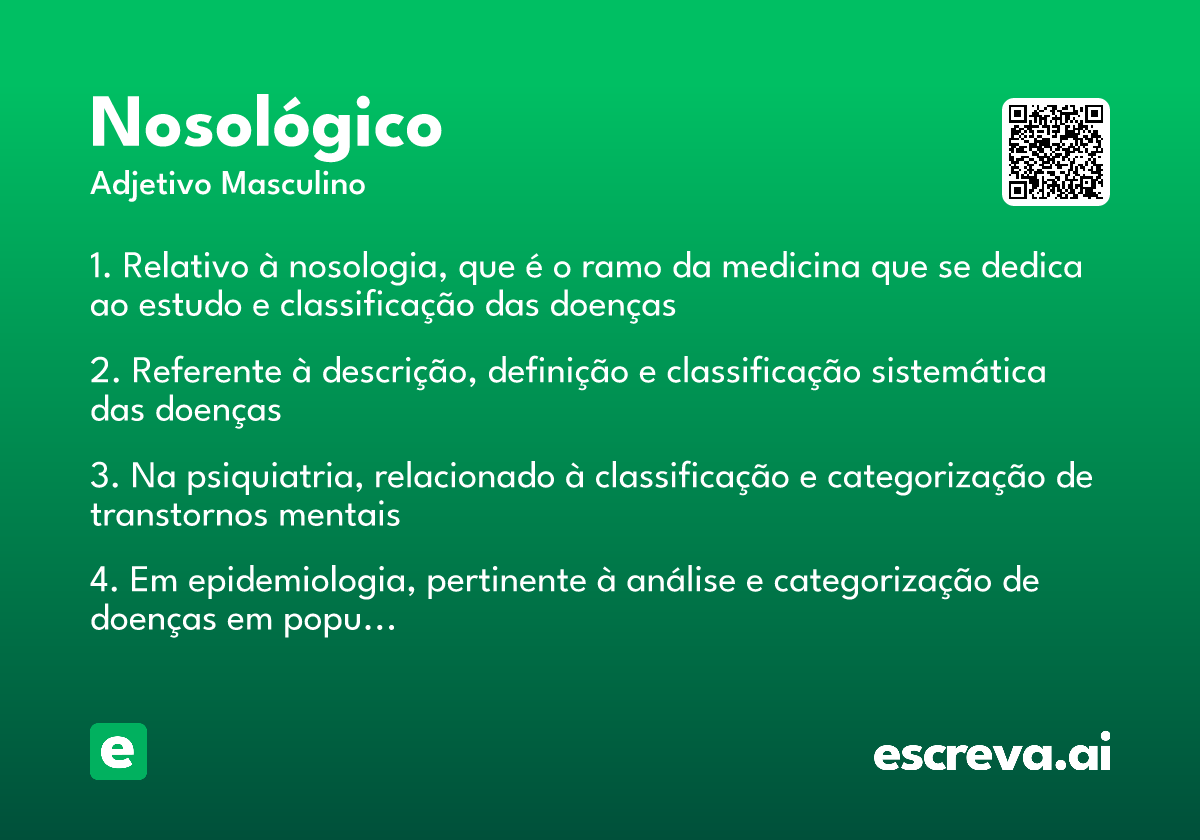 Nosológico
Adjetivo Masculino

1. Relativo à nosologia, que é o ramo da medicina que se dedica ao estudo e classificação das doenças

2. Referente à descrição, definição e classificação sistemática das doenças

3. Na psiquiatria, relacionado à classificação e categorização de transtornos mentais

4. Em epidemiologia, pertinente à análise e categorização de doenças em popu...

e

escreva.ai